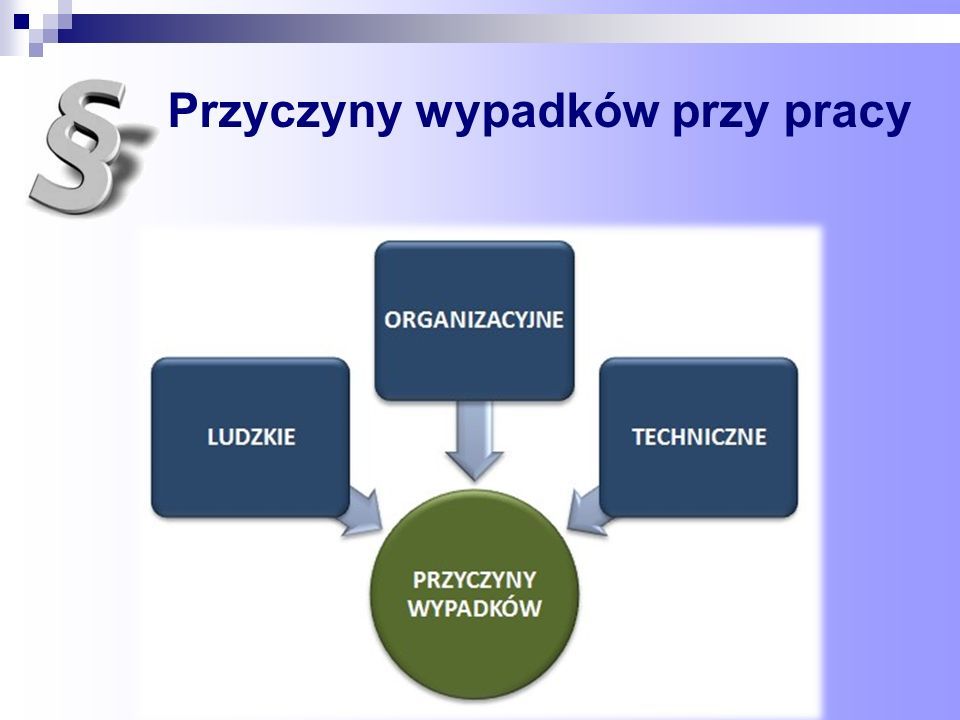 § Przyczyny wypadków przy pracy

ORGANIZACYJNE

LUDZKIE

TECHNICZNE

PRZYCZYNY WYPADKÓW